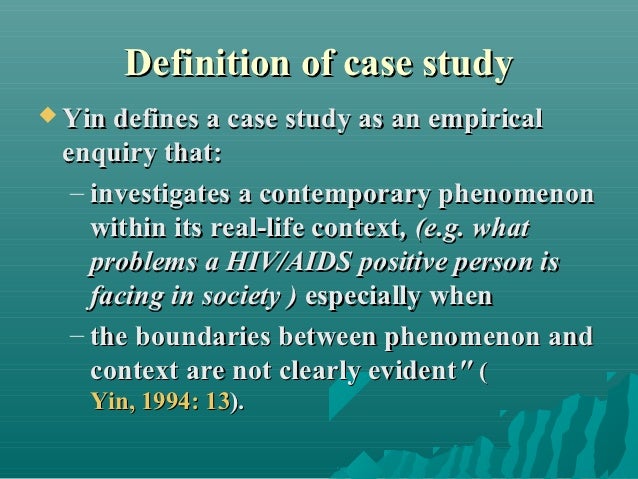 Definition of case study

Yin defines a case study as an empirical enquiry that:

– investigates a contemporary phenomenon within its real-life context, (e.g. what problems a HIV/AIDS positive person is facing in society ) especially when

– the boundaries between phenomenon and context are not clearly evident" ( Yin, 1994: 13).